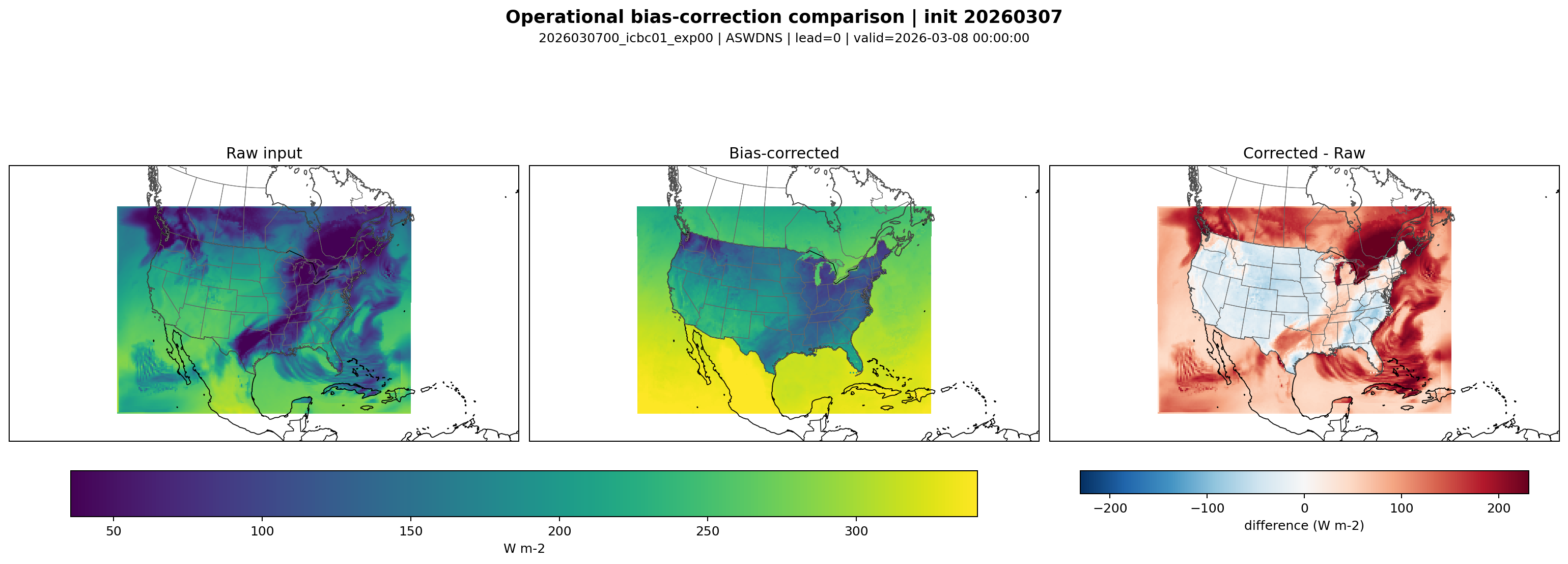 Operational bias-correction comparison | init 20260307
2026030700_icbc01_exp00 | ASWDNS | lead=0 | valid=2026-03-08 00:00:00

Raw input

Bias-corrected

Corrected - Raw

50 100 150 200 250 300
W m-2

−200 −100 0 100 200
difference (W m-2)